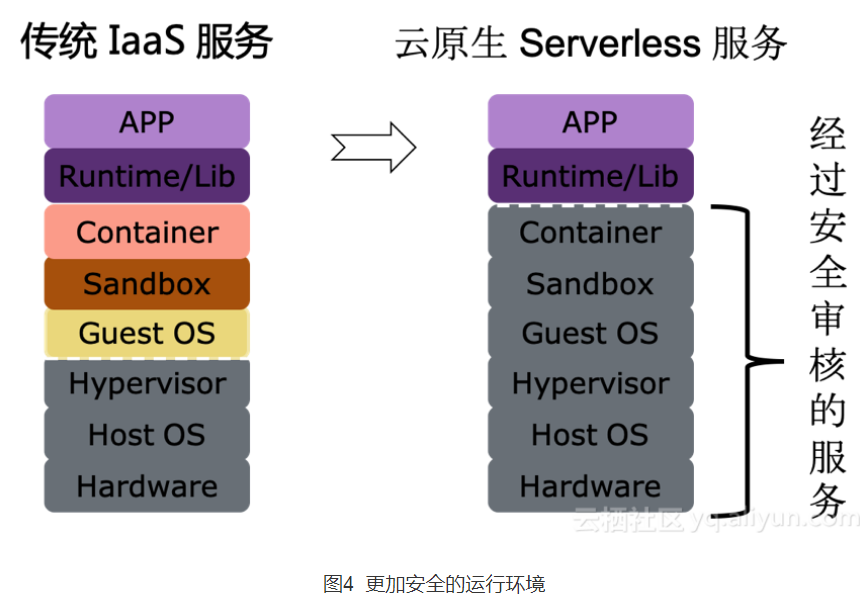 传统 IaaS 服务

APP
Runtime/Lib
Container
Sandbox
Guest OS
Hypervisor
Host OS
Hardware

云原生 Serverless 服务

APP
Runtime/Lib
Container
Sandbox
Guest OS
Hypervisor
Host OS
Hardware

经过安全审核的服务

云栖社区 yq.aliyun.com

图4 更加安全的运行环境